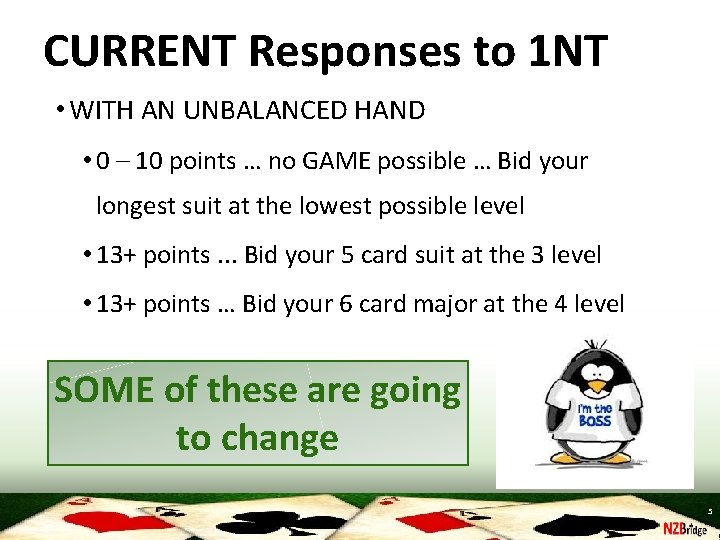 CURRENT Responses to 1NT

• WITH AN UNBALANCED HAND

• 0 – 10 points … no GAME possible … Bid your longest suit at the lowest possible level

• 13+ points ... Bid your 5 card suit at the 3 level

• 13+ points … Bid your 6 card major at the 4 level

SOME of these are going to change

I'm the BOSS

5

NZBridge